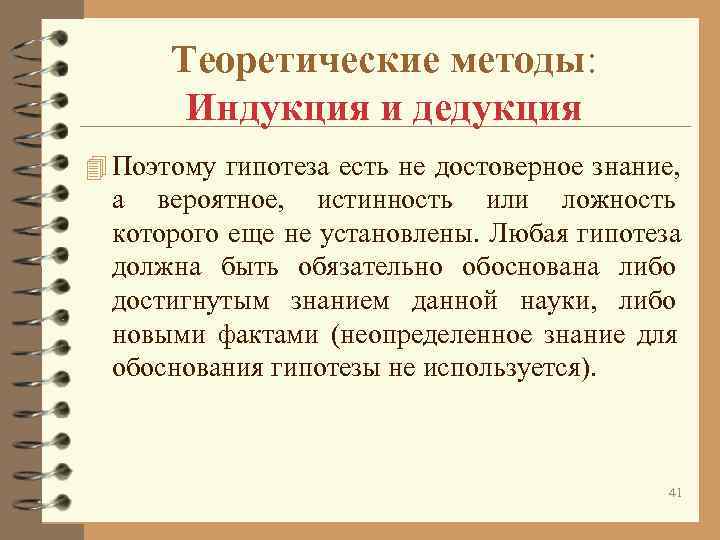 Теоретические методы:
Индукция и дедукция

Поэтому гипотеза есть не достоверное знание, а вероятное, истинность или ложность которого еще не установлены. Любая гипотеза должна быть обязательно обоснована либо достигнутым знанием данной науки, либо новыми фактами (неопределенное знание для обоснования гипотезы не используется).

41